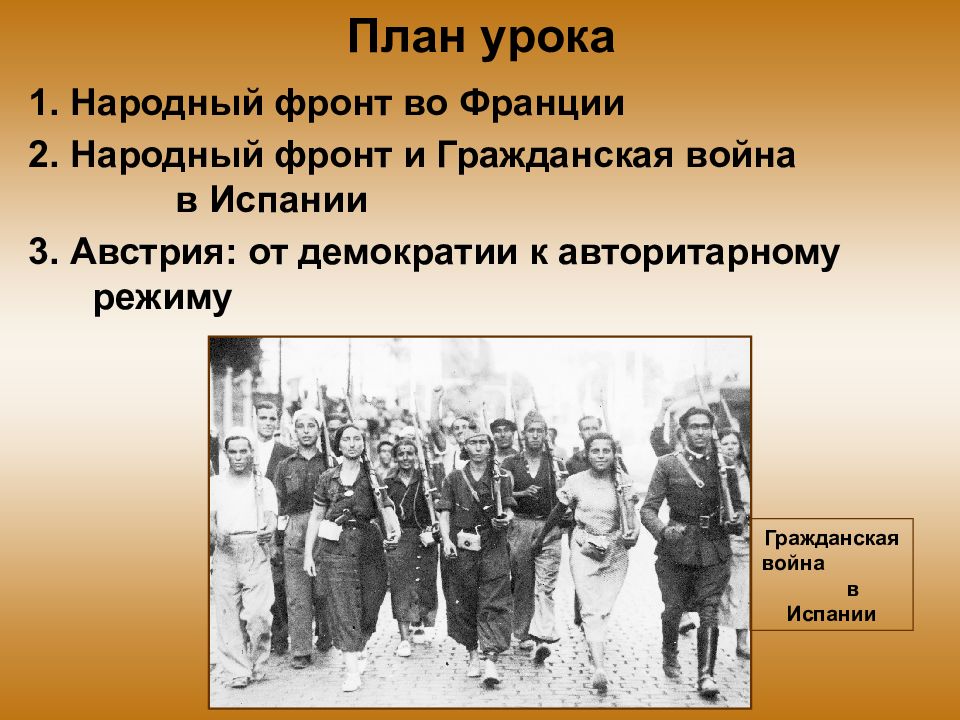 План урока

1. Народный фронт во Франции

2. Народный фронт и Гражданская война в Испании

3. Австрия: от демократии к авторитарному режиму

Гражданская война в Испании